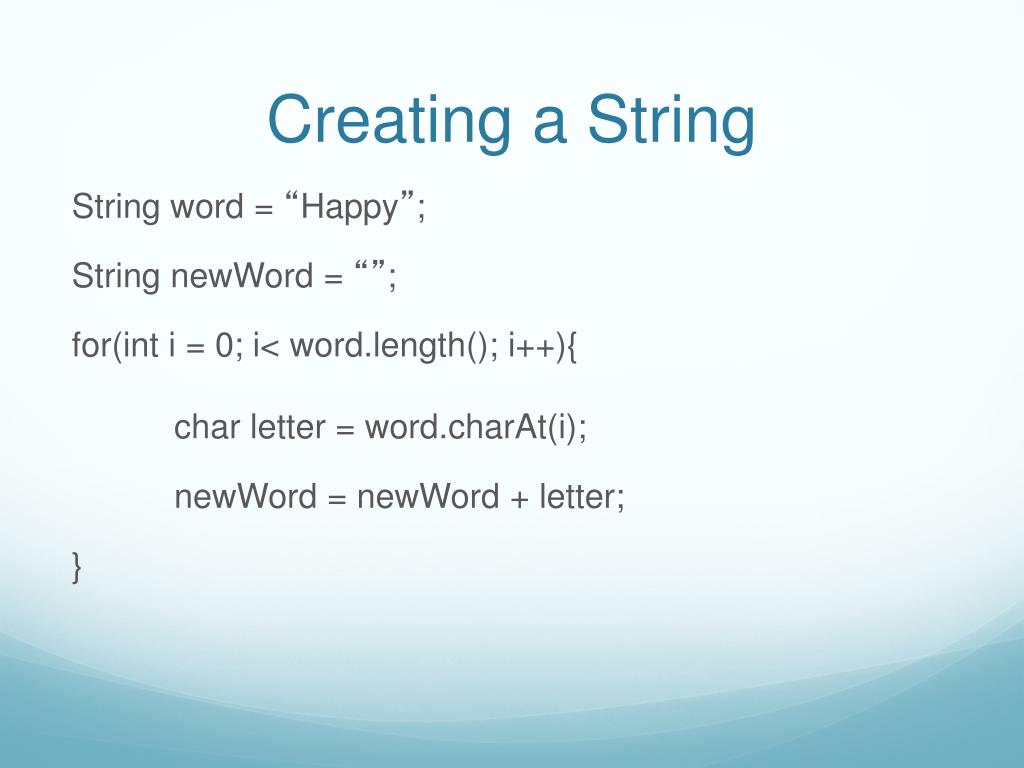 Creating a String

String word = “Happy”;

String newWord = “”;

for(int i = 0; i< word.length(); i++){

char letter = word.charAt(i);

newWord = newWord + letter;

}